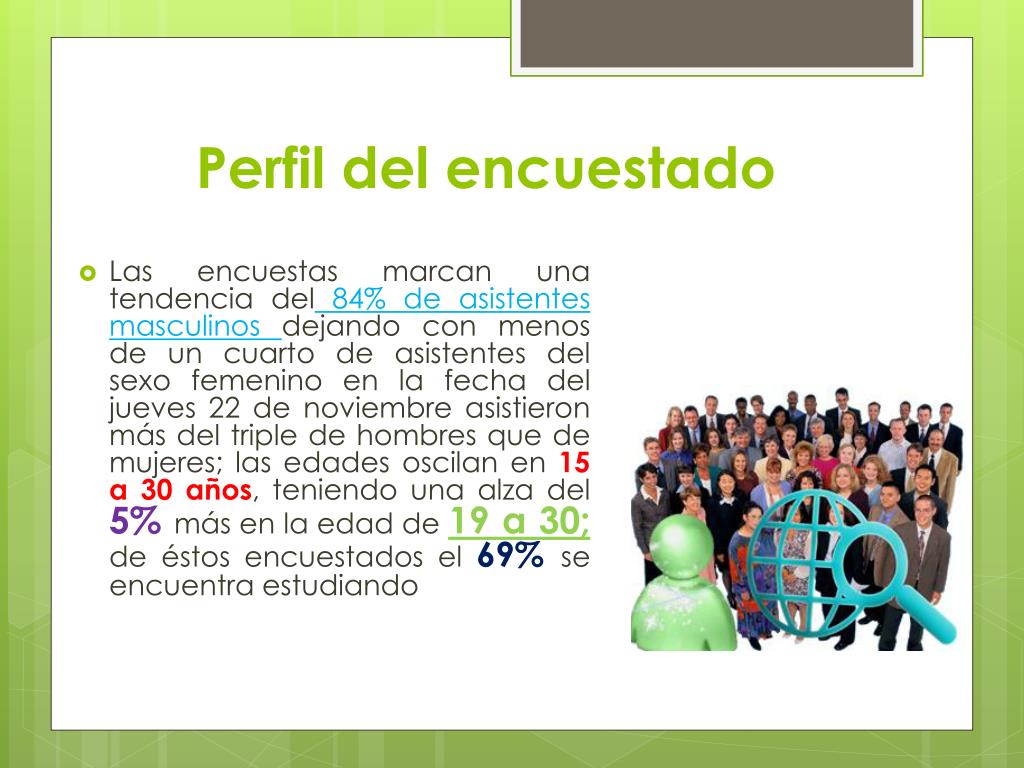 Perfil del encuestado

Las encuestas marcan una tendencia del 84% de asistentes masculinos dejando con menos de un cuarto de asistentes del sexo femenino en la fecha del jueves 22 de noviembre asistieron más del triple de hombres que de mujeres; las edades oscilan en 15 a 30 años, teniendo una alza del 5% más en la edad de 19 a 30; de éstos encuestados el 69% se encuentra estudiando